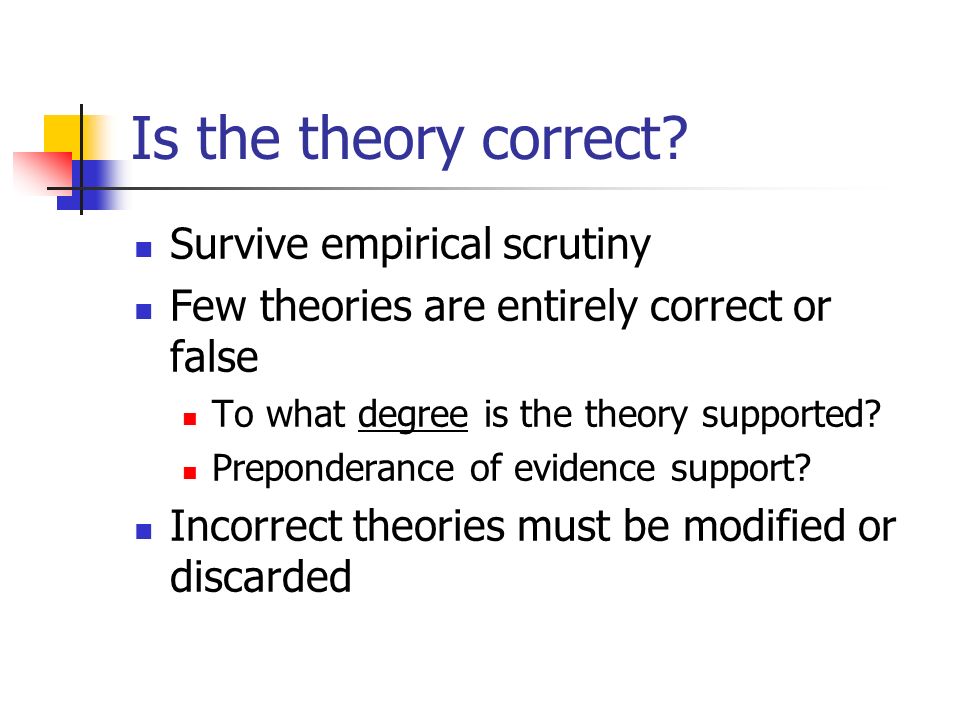 Is the theory correct?

- Survive empirical scrutiny
- Few theories are entirely correct or false
  - To what degree is the theory supported?
  - Preponderance of evidence support?
- Incorrect theories must be modified or discarded